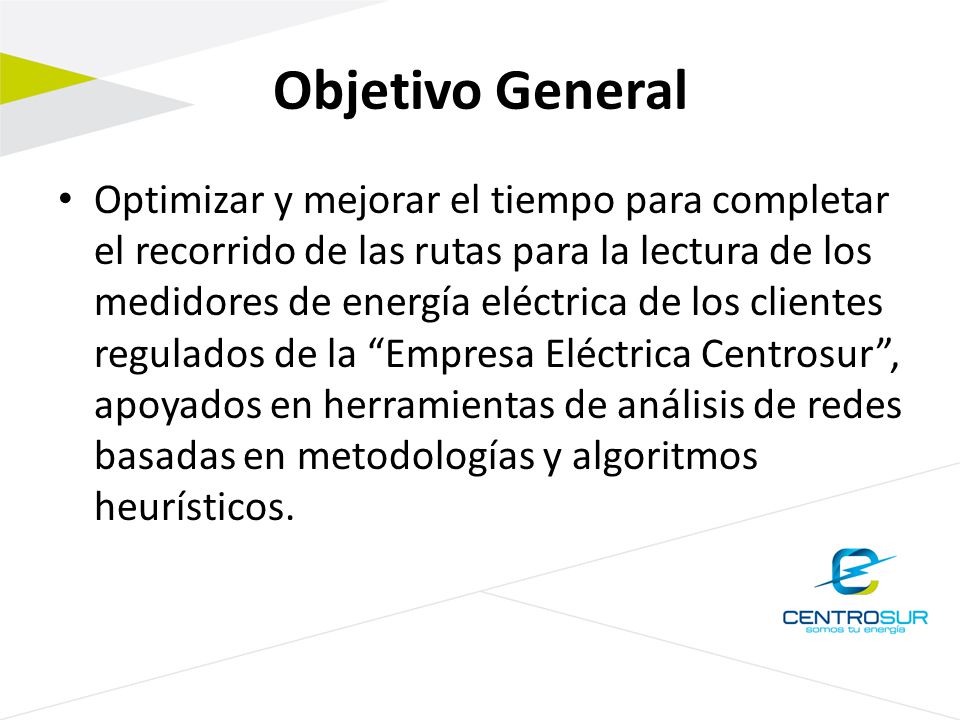 Objetivo General

• Optimizar y mejorar el tiempo para completar el recorrido de las rutas para la lectura de los medidores de energía eléctrica de los clientes regulados de la “Empresa Eléctrica Centrosur”, apoyados en herramientas de análisis de redes basadas en metodologías y algoritmos heurísticos.

CENTROSUR
somos tu energía